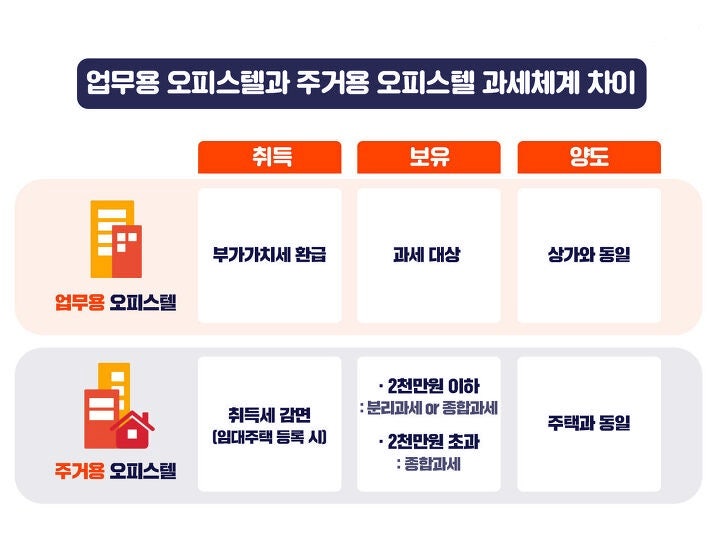 업무용 오피스텔과 주거용 오피스텔 과세체계 차이

| | 취득 | 보유 | 양도 |
|---|---|---|---|
| 업무용 오피스텔 | 부가가치세 환급 | 과세 대상 | 상가와 동일 |
| 주거용 오피스텔 | 취득세 감면 (임대주택 등록 시) | · 2천만원 이하 : 분리과세 or 종합과세 · 2천만원 초과 : 종합과세 | 주택과 동일 |